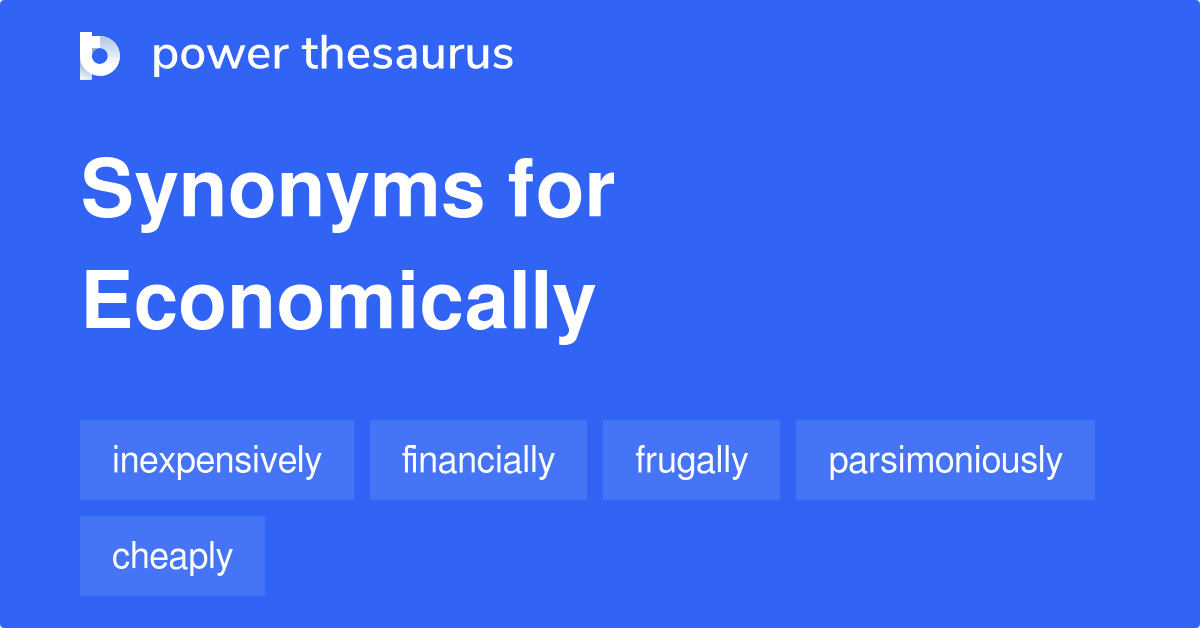 power thesaurus

Synonyms for Economically

inexpensively
financially
frugally
parsimoniously
cheaply